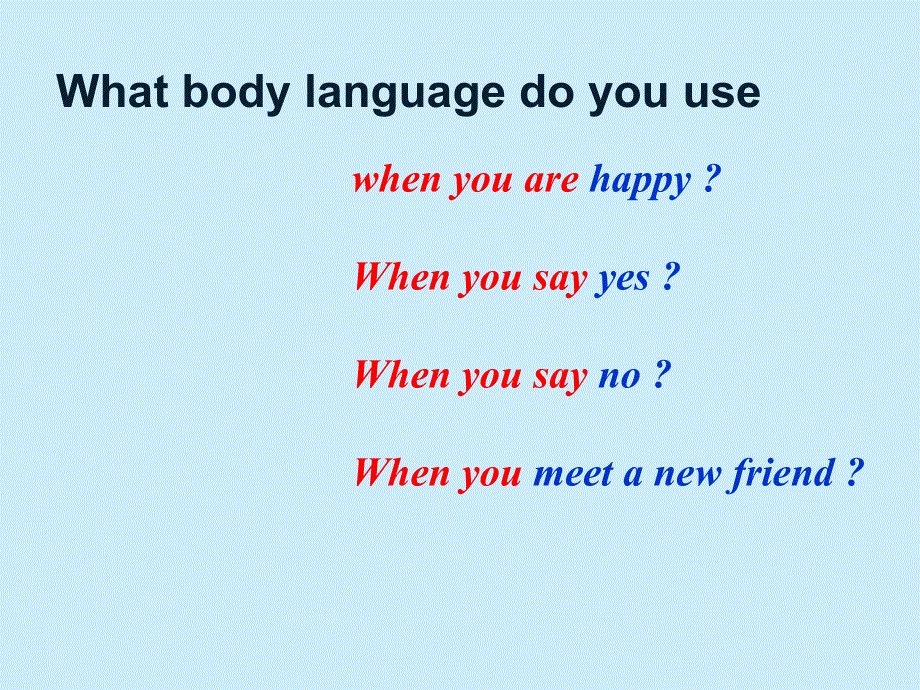 What body language do you use

when you are happy ?

When you say yes ?

When you say no ?

When you meet a new friend ?